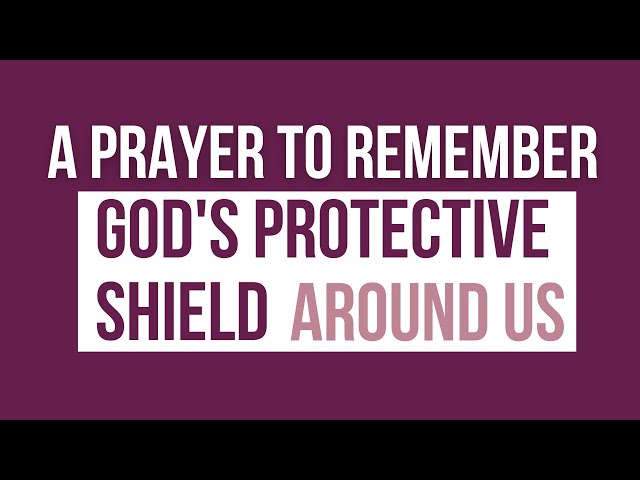 A PRAYER TO REMEMBER
GOD'S PROTECTIVE
SHIELD AROUND US